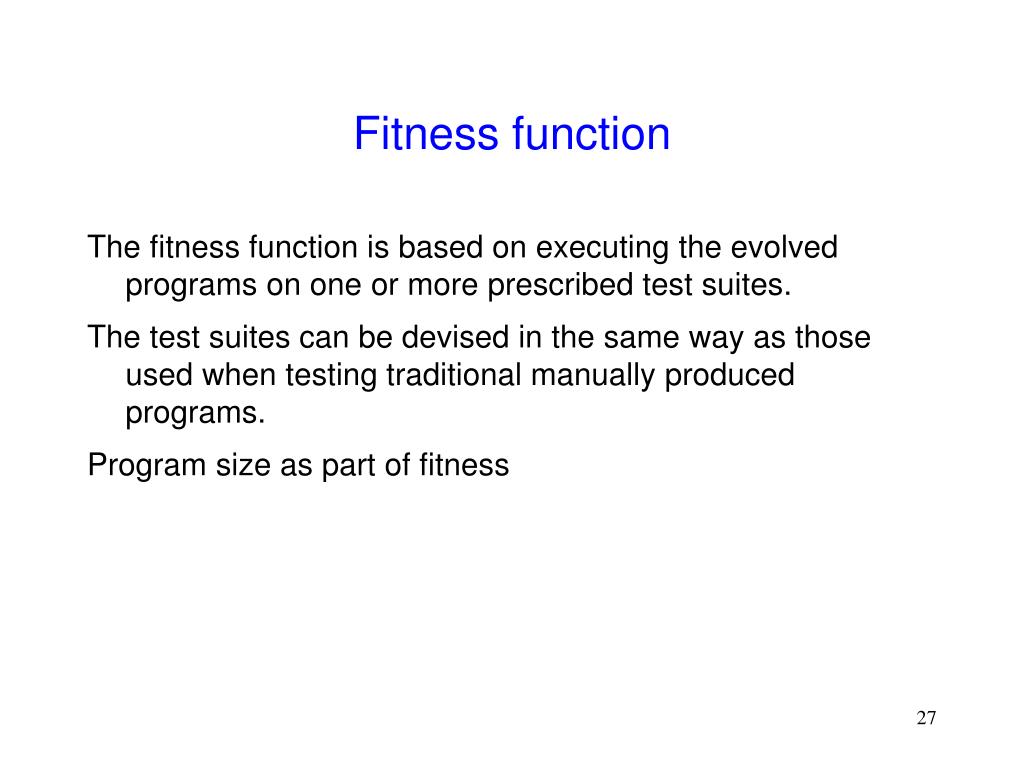 Fitness function

The fitness function is based on executing the evolved programs on one or more prescribed test suites.

The test suites can be devised in the same way as those used when testing traditional manually produced programs.

Program size as part of fitness

27